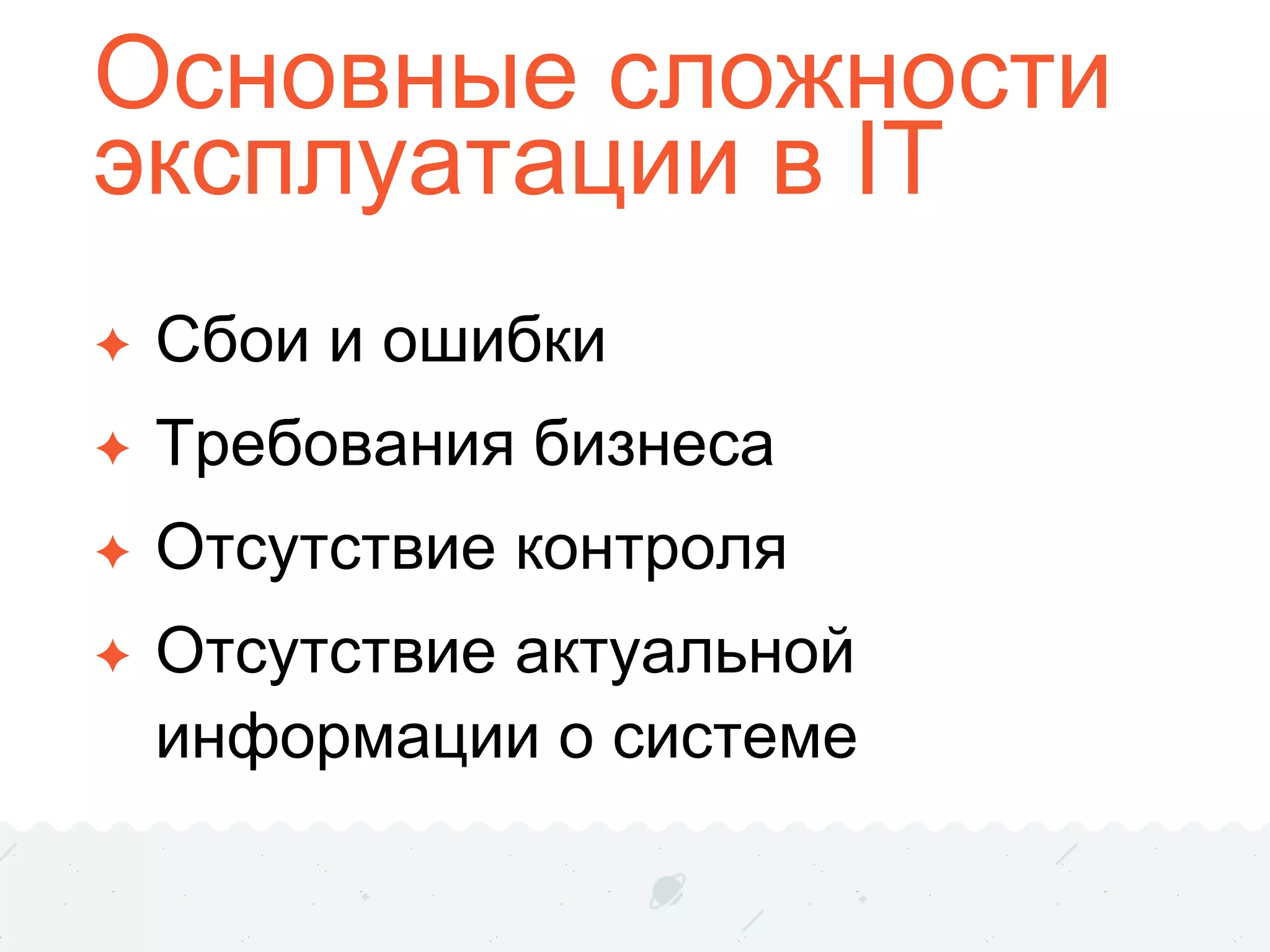 Основные сложности эксплуатации в IT

✦ Сбои и ошибки
✦ Требования бизнеса
✦ Отсутствие контроля
✦ Отсутствие актуальной информации о системе